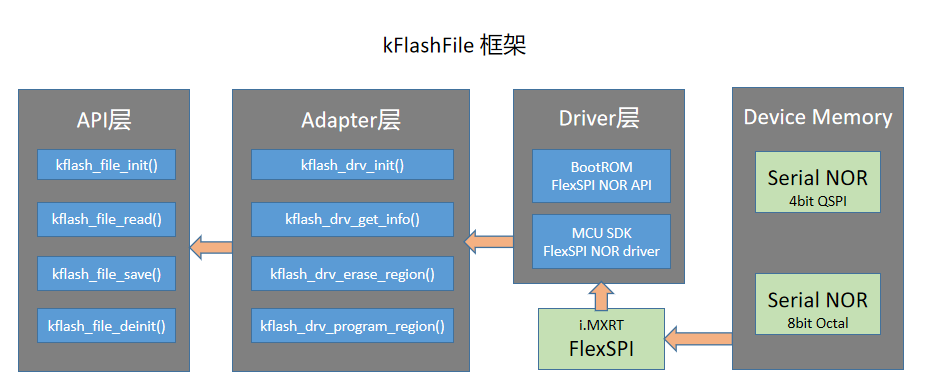 kFlashFile 框架

API层

kflash_file_init()

kflash_file_read()

kflash_file_save()

kflash_file_deinit()

Adapter层

kflash_drv_init()

kflash_drv_get_info()

kflash_drv_erase_region()

kflash_drv_program_region()

Driver层

BootROM
FlexSPI NOR API

MCU SDK
FlexSPI NOR driver

i.MXRT
FlexSPI

Device Memory

Serial NOR
4bit QSPI

Serial NOR
8bit Octal